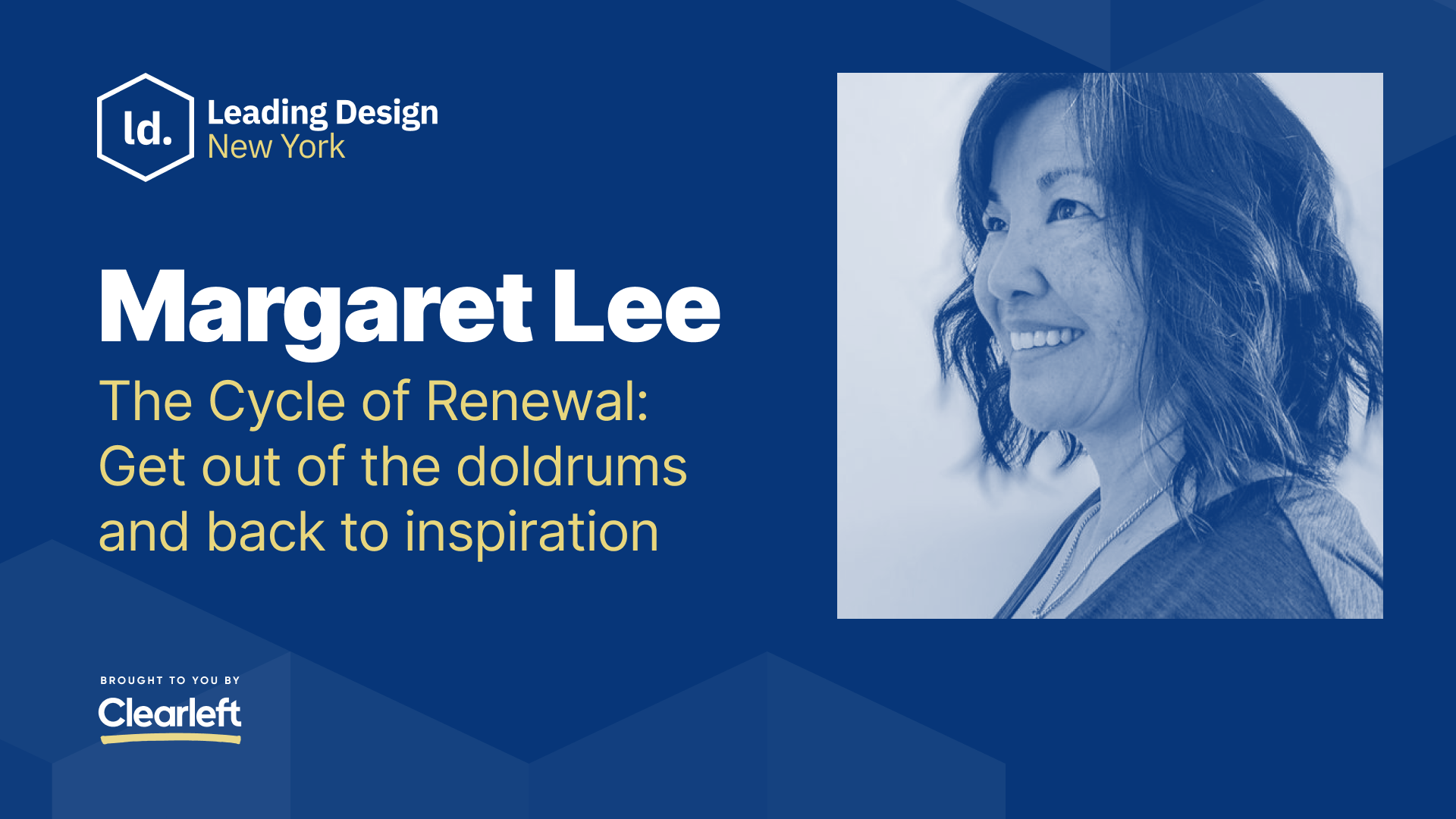 ld.
Leading Design
New York

Margaret Lee

The Cycle of Renewal: Get out of the doldrums and back to inspiration

BROUGHT TO YOU BY
Clearleft